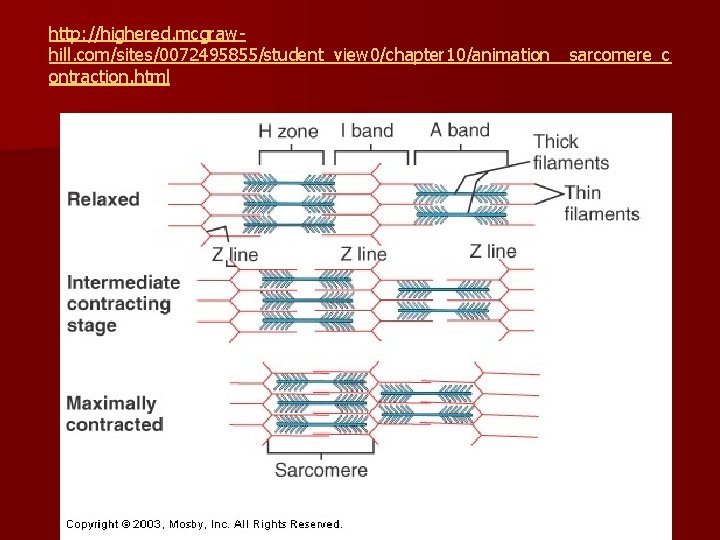 http://highered.mcgraw-hill.com/sites/0072495855/student_view0/chapter10/animation__sarcomere_contraction.html

H zone
I band
A band
Thick filaments
Thin filaments
Relaxed
Z line
Z line
Z line
Intermediate contracting stage
Maximally contracted
Sarcomere

Copyright © 2003, Mosby, Inc. All Rights Reserved.